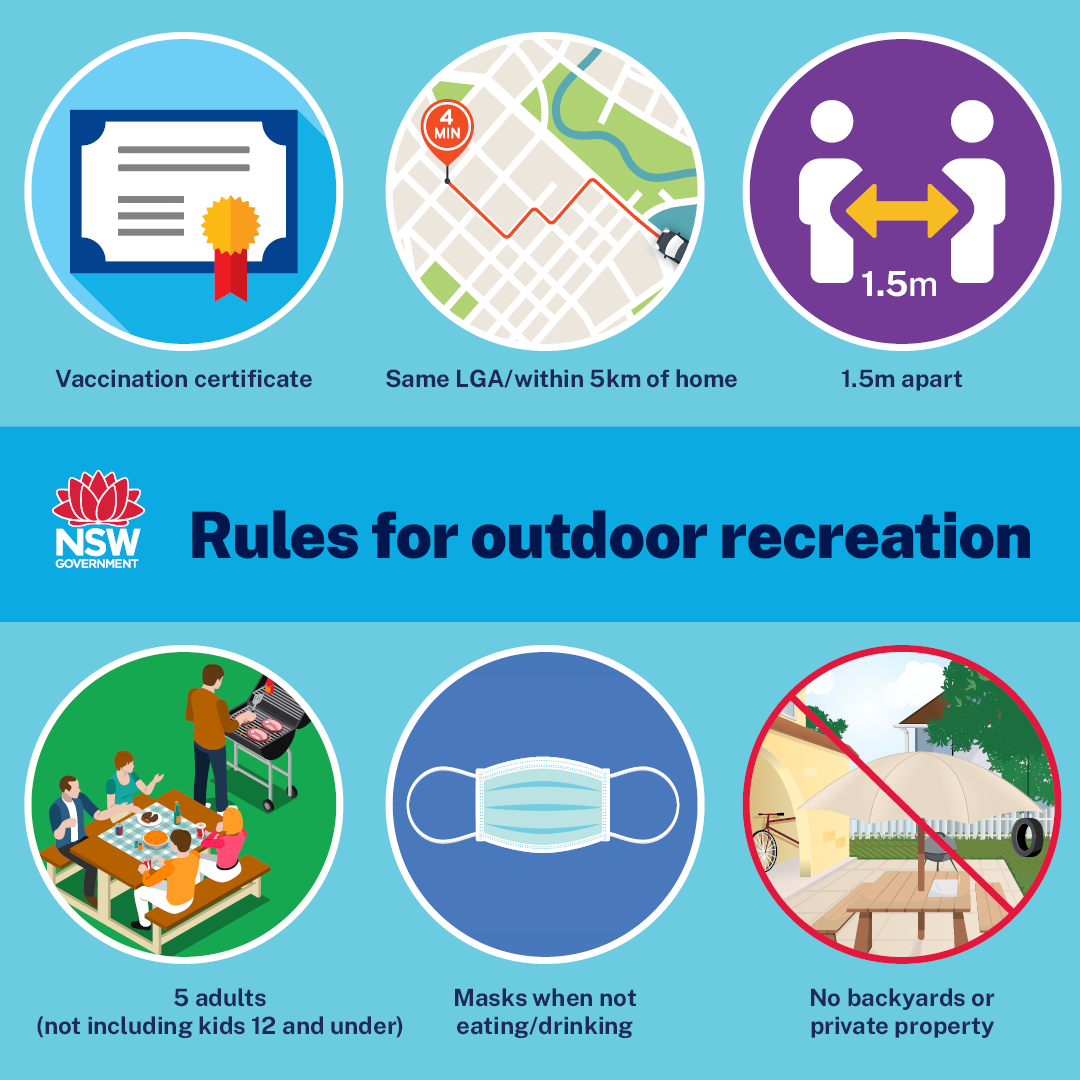 4 MIN

1.5m

Vaccination certificate

Same LGA/within 5km of home

1.5m apart

NSW GOVERNMENT

Rules for outdoor recreation

5 adults (not including kids 12 and under)

Masks when not eating/drinking

No backyards or private property